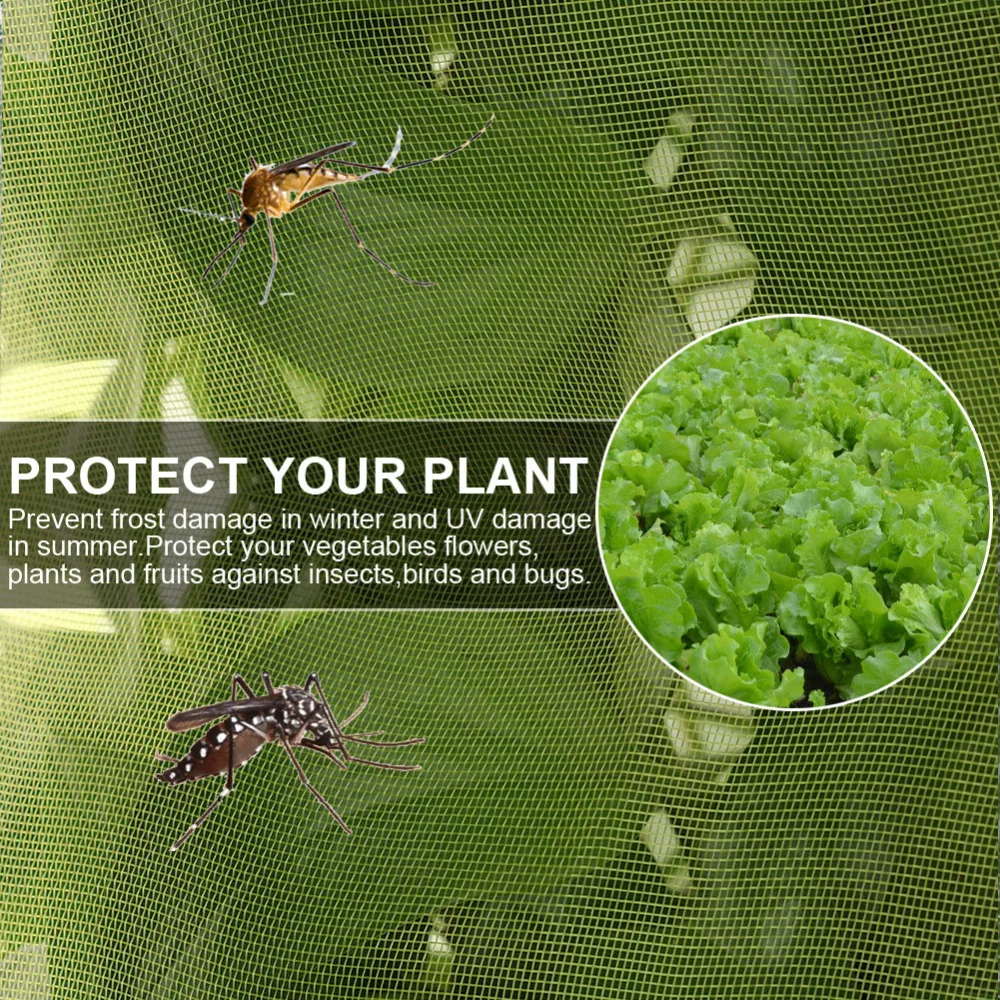 PROTECT YOUR PLANT

Prevent frost damage in winter and UV damage in summer.Protect your vegetables flowers, plants and fruits against insects,birds and bugs.